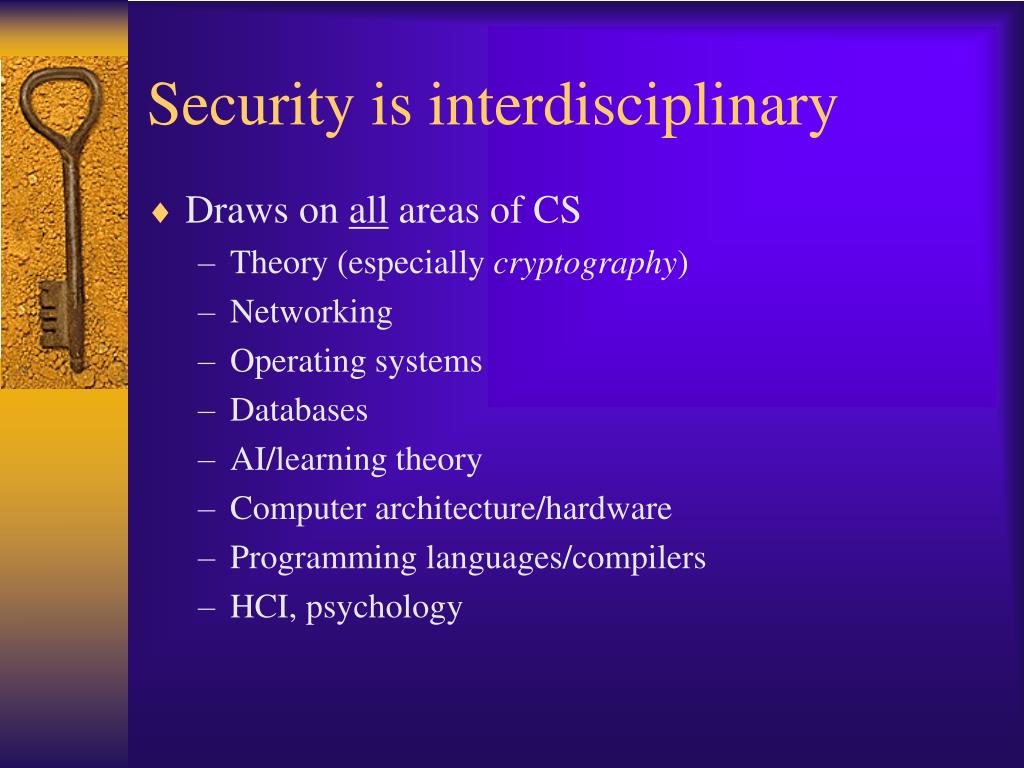 Security is interdisciplinary

♦ Draws on all areas of CS
– Theory (especially cryptography)
– Networking
– Operating systems
– Databases
– AI/learning theory
– Computer architecture/hardware
– Programming languages/compilers
– HCI, psychology